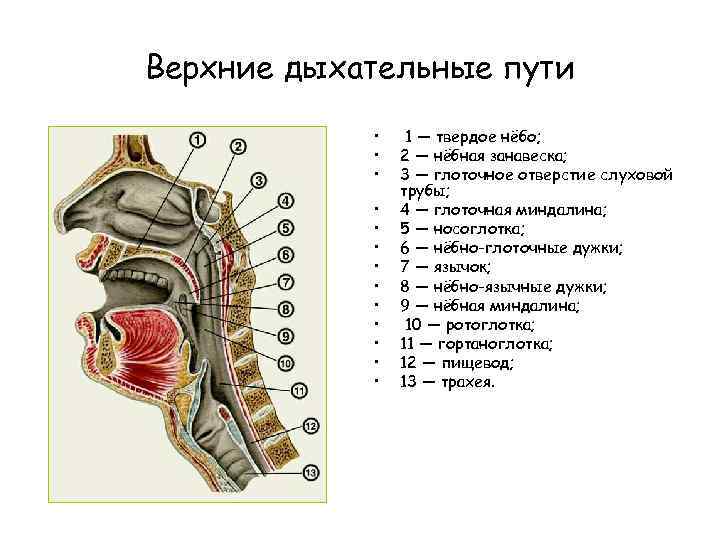 Верхние дыхательные пути

1
2
3
4
5
6
7
8
9
10
11
12
13

• 1 — твердое нёбо;
• 2 — нёбная занавеска;
• 3 — глоточное отверстие слуховой трубы;
• 4 — глоточная миндалина;
• 5 — носоглотка;
• 6 — нёбно-глоточные дужки;
• 7 — язычок;
• 8 — нёбно-язычные дужки;
• 9 — нёбная миндалина;
• 10 — ротоглотка;
• 11 — гортаноглотка;
• 12 — пищевод;
• 13 — трахея.